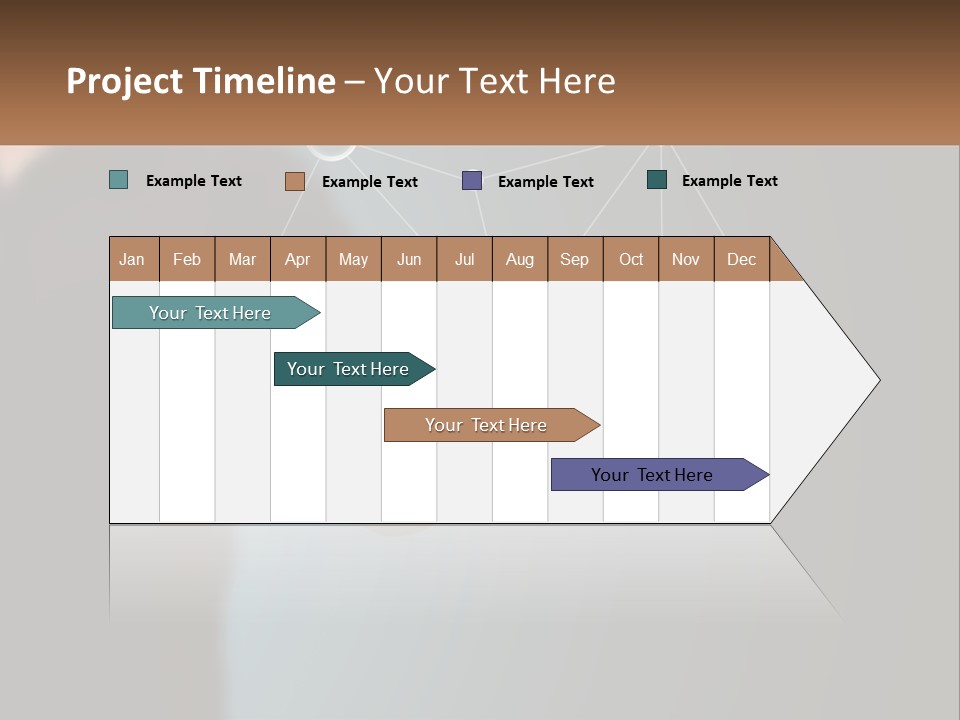 Project Timeline – Your Text Here

Example Text Example Text Example Text Example Text

| Jan | Feb | Mar | Apr | May | Jun | Jul | Aug | Sep | Oct | Nov | Dec |
|---|---|---|---|---|---|---|---|---|---|---|---|

Your Text Here

Your Text Here

Your Text Here

Your Text Here